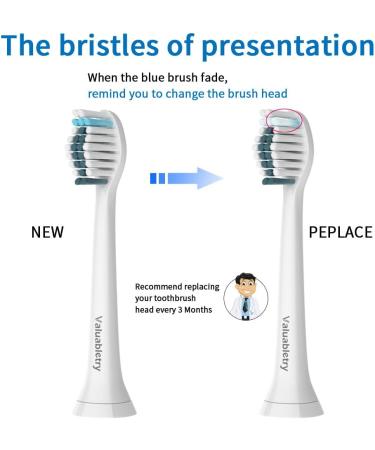 The bristles of presentation

When the blue brush fade,
remind you to change the brush head

NEW

PEPLACE

Recommend replacing your toothbrush head every 3 Months

Valuabletry

Valuabletry